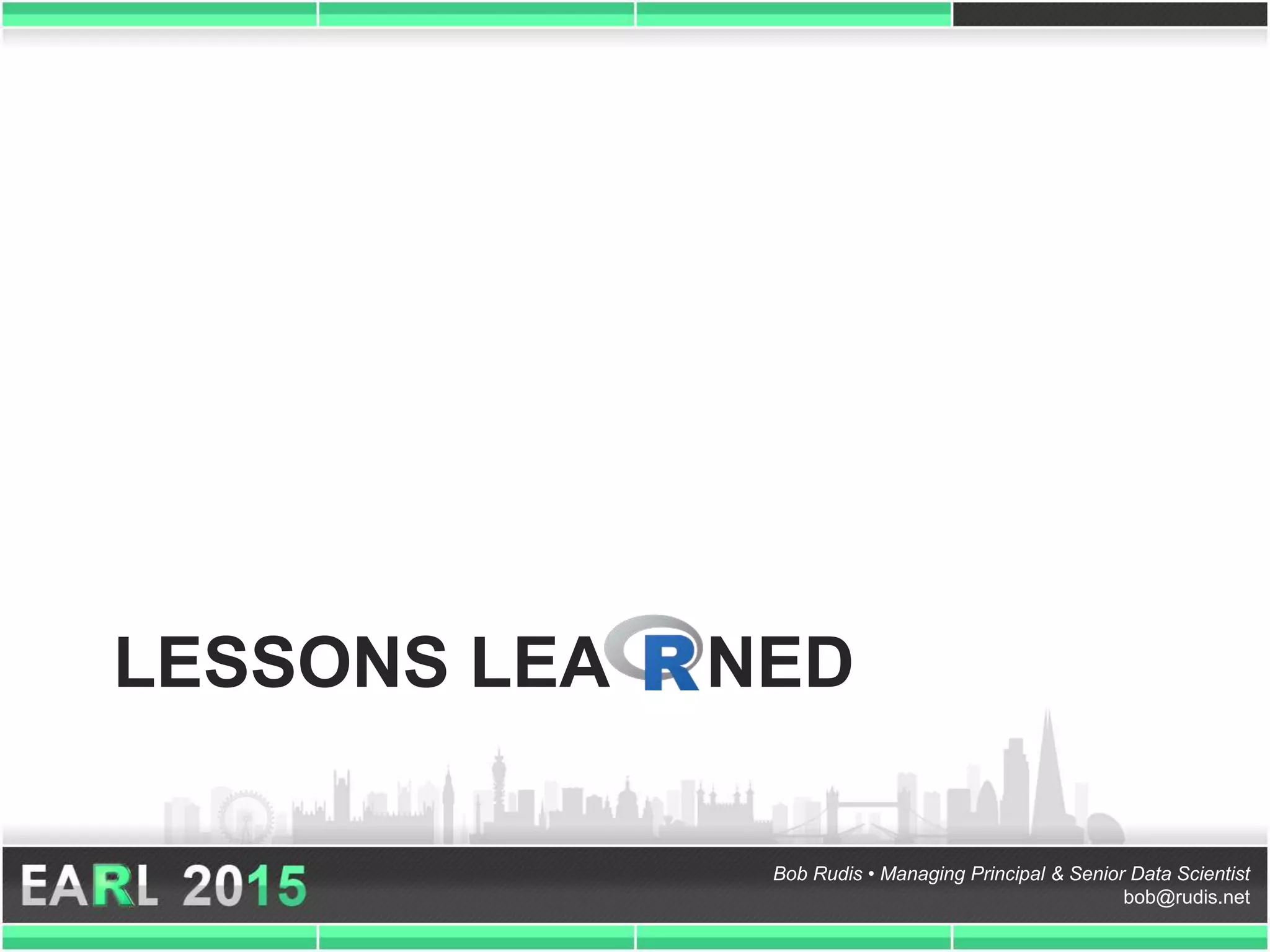 LESSONS LEARNED

EARL 2015

Bob Rudis • Managing Principal & Senior Data Scientist
bob@rudis.net